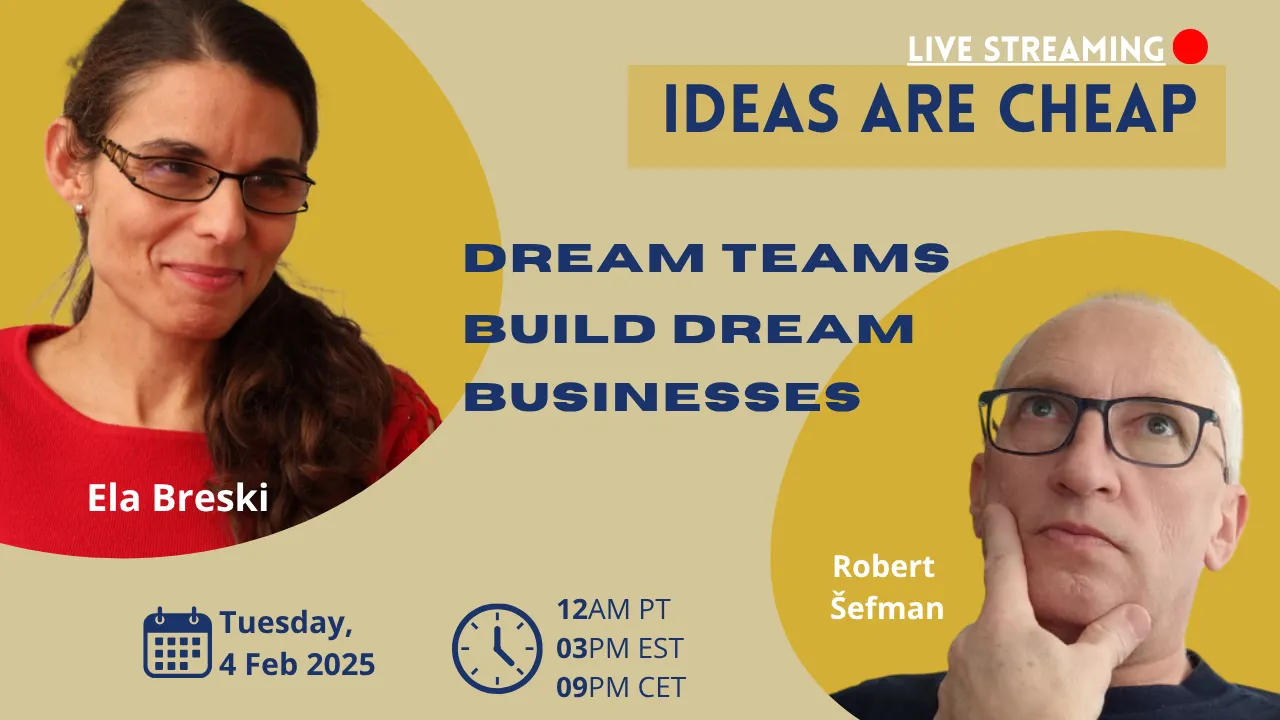 LIVE STREAMING

IDEAS ARE CHEAP

DREAM TEAMS BUILD DREAM BUSINESSES

Ela Breski

Robert Šefman

Tuesday, 4 Feb 2025

12AM PT
03PM EST
09PM CET